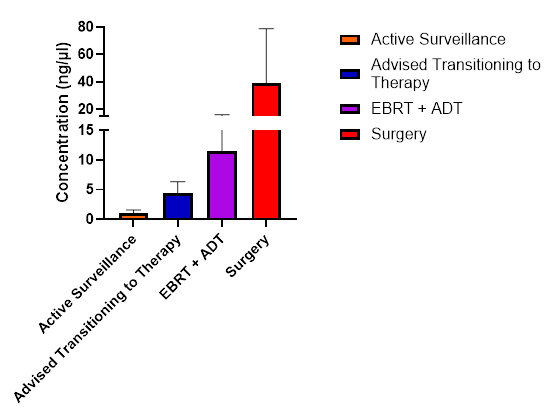 Concentration (ng/µl)

80
60
40
20
15
10
5
0

Active Surveillance
Advised Transitioning to Therapy
EBRT + ADT
Surgery

Active Surveillance
Advised Transitioning to Therapy
EBRT + ADT
Surgery